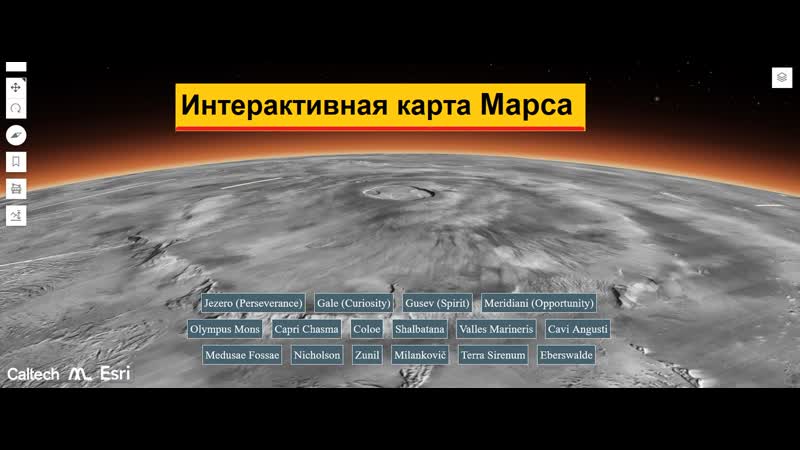 Интерактивная карта Марса

Jezero (Perseverance) Gale (Curiosity) Gusev (Spirit) Meridiani (Opportunity)

Olympus Mons Capri Chasma Coloe Shalbatana Valles Marineris Cavi Angusti

Medusae Fossae Nicholson Zunil Milanković Terra Sirenum Eberswalde

Caltech Esri